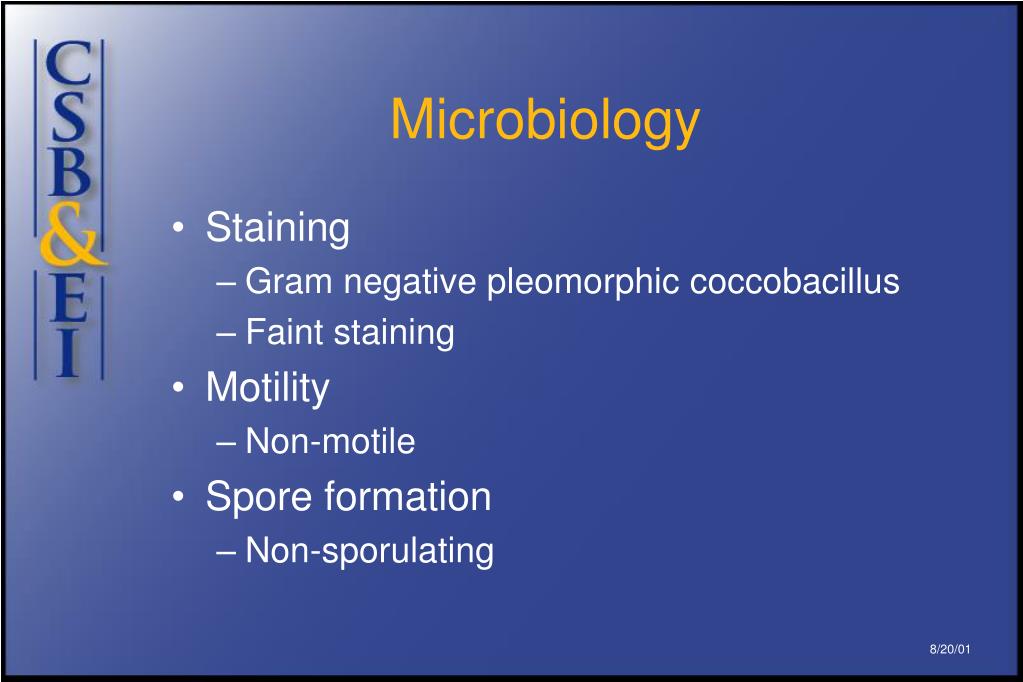 CSB&EI

Microbiology

• Staining
– Gram negative pleomorphic coccobacillus
– Faint staining
• Motility
– Non-motile
• Spore formation
– Non-sporulating

8/20/01